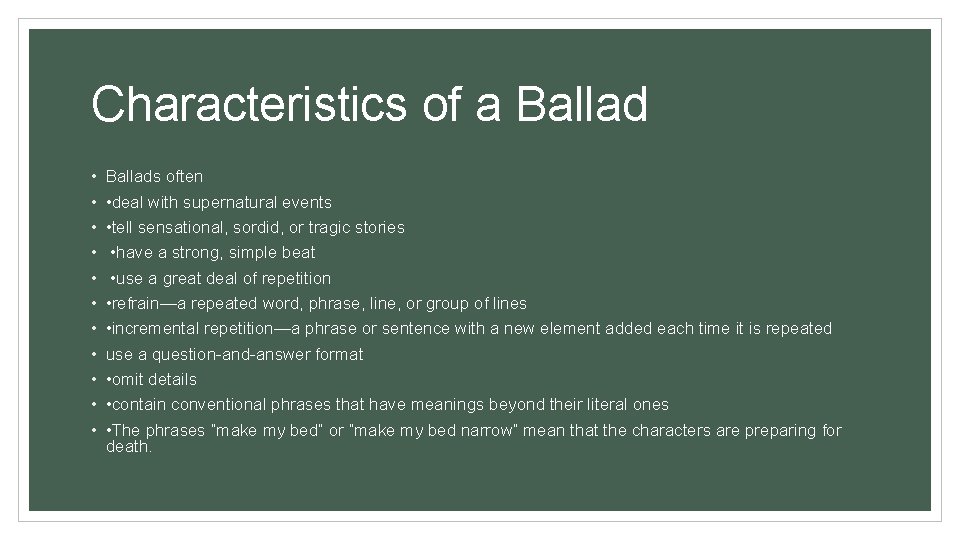 Characteristics of a Ballad

• Ballads often
• •deal with supernatural events
• •tell sensational, sordid, or tragic stories
• •have a strong, simple beat
• •use a great deal of repetition
• •refrain—a repeated word, phrase, line, or group of lines
• •incremental repetition—a phrase or sentence with a new element added each time it is repeated
• use a question-and-answer format
• •omit details
• •contain conventional phrases that have meanings beyond their literal ones
• •The phrases "make my bed" or "make my bed narrow" mean that the characters are preparing for death.